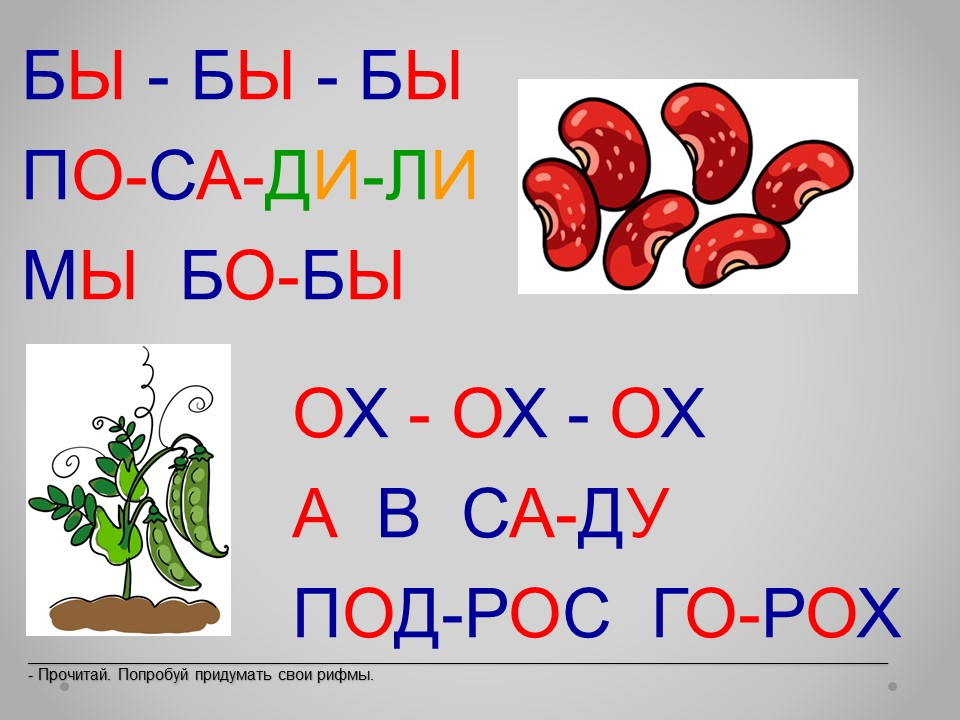 БЫ - БЫ - БЫ
ПО-СА-ДИ-ЛИ
МЫ БО-БЫ

ОХ - ОХ - ОХ
А В СА-ДУ
ПОД-РОС ГО-РОХ

- Прочитай. Попробуй придумать свои рифмы.